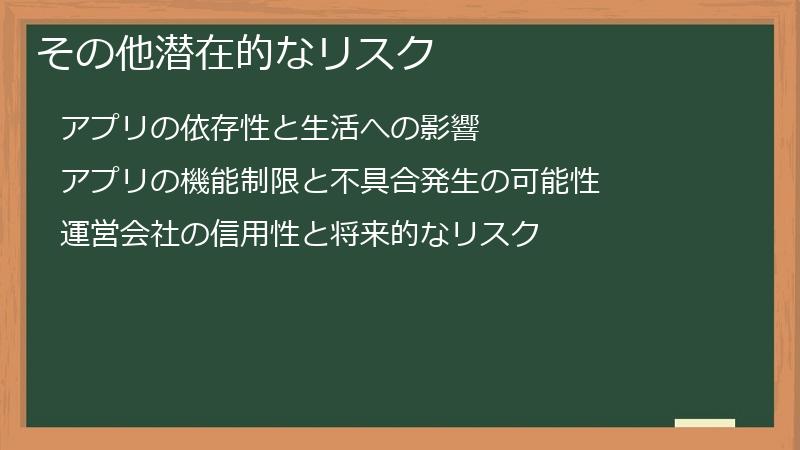 その他潜在的なリスク

アプリの依存性と生活への影響

アプリの機能制限と不具合発生の可能性

運営会社の信用性と将来的なリスク